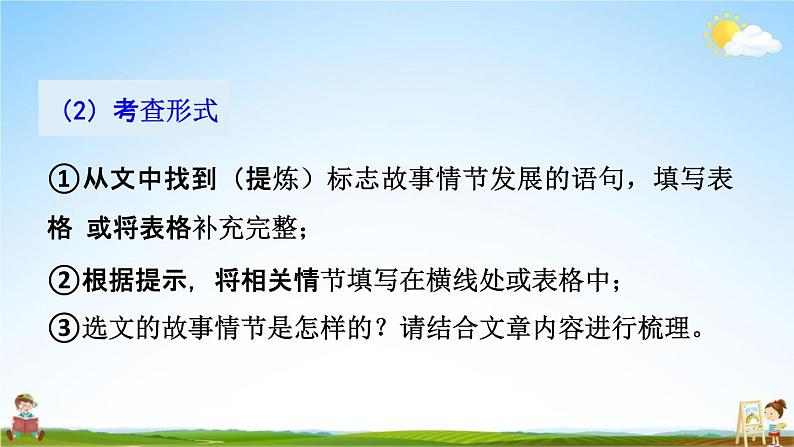 （2）考查形式

①从文中找到（提炼）标志故事情节发展的语句，填写表格 或将表格补充完整；

②根据提示，将相关情节填写在横线处或表格中；

③选文的故事情节是怎样的？请结合文章内容进行梳理。